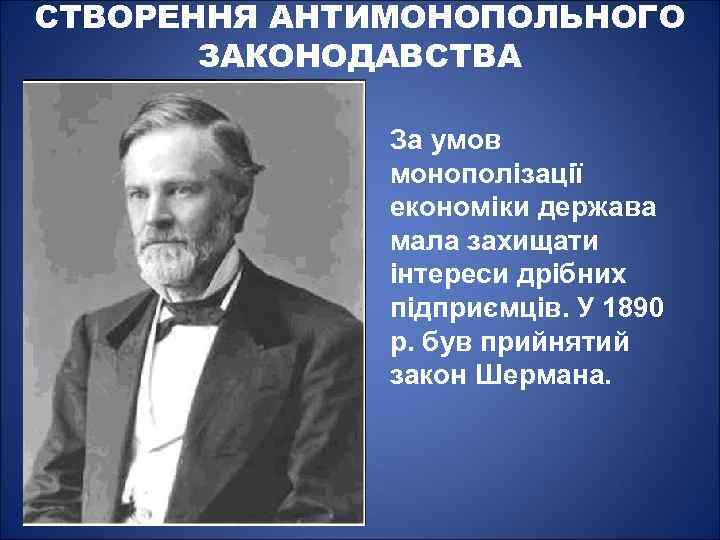 СТВОРЕННЯ АНТИМОНОПОЛЬНОГО ЗАКОНОДАВСТВА

За умов монополізації економіки держава мала захищати інтереси дрібних підприємців. У 1890 р. був прийнятий закон Шермана.